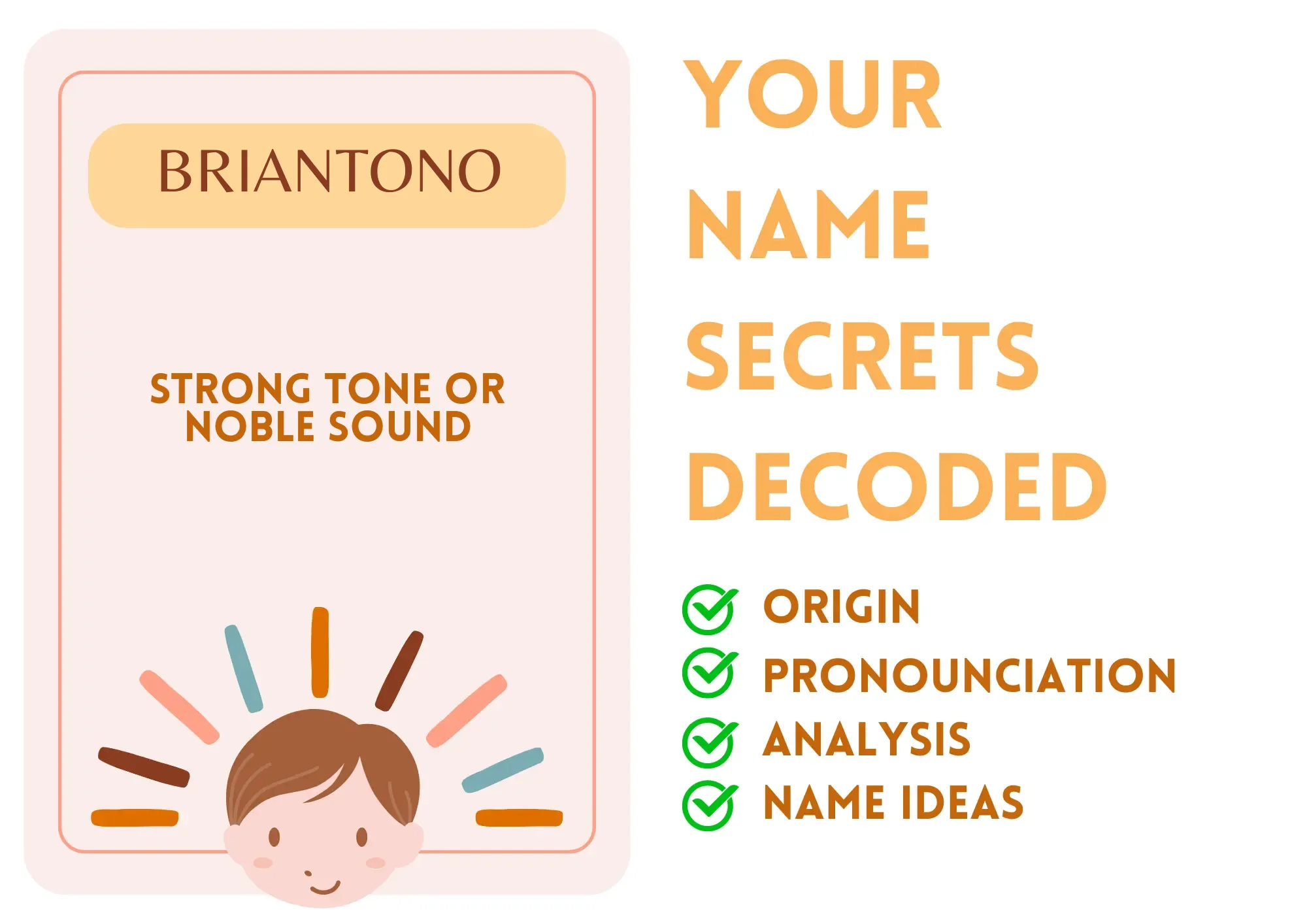 BRIANTONO

STRONG TONE OR NOBLE SOUND

YOUR NAME SECRETS DECODED

ORIGIN
PRONOUNCIATION
ANALYSIS
NAME IDEAS